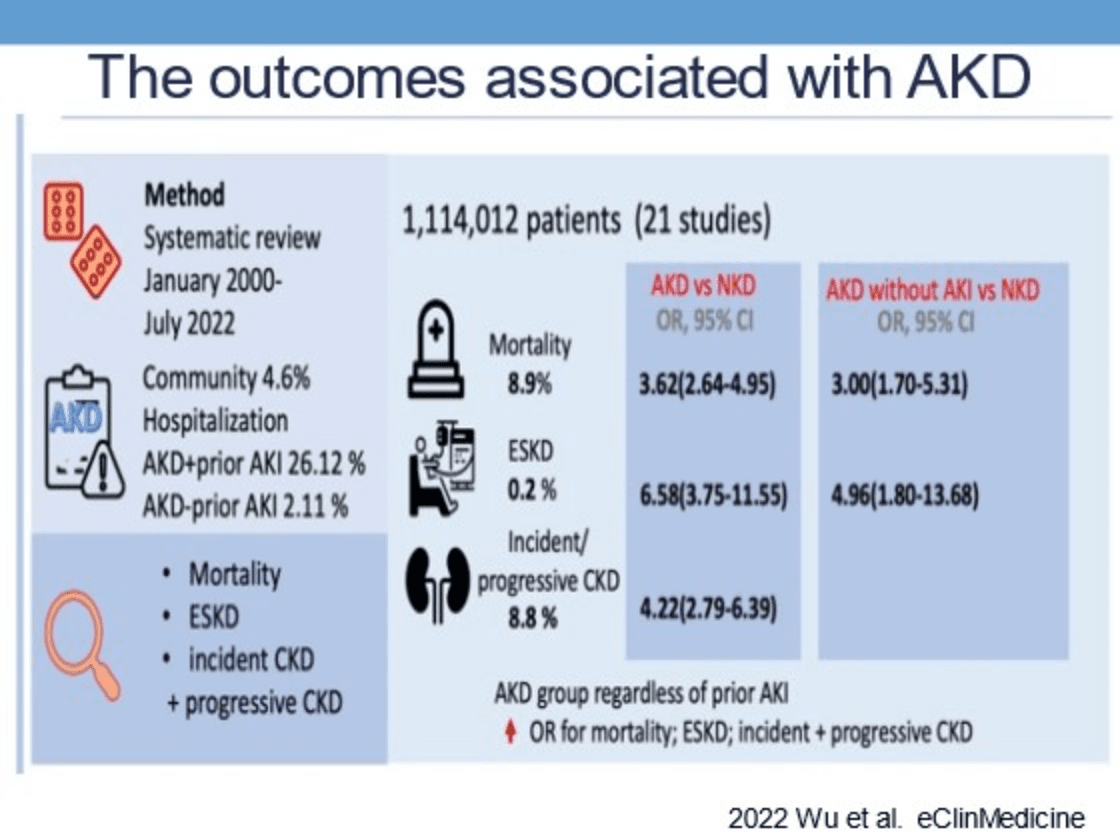 The outcomes associated with AKD

Method
Systematic review
January 2000-
July 2022

AKD
Community 4.6%
Hospitalization
AKD+prior AKI 26.12 %
AKD-prior AKI 2.11 %

• Mortality
• ESKD
• incident CKD
+ progressive CKD

1,114,012 patients (21 studies)

| | AKD vs NKD OR, 95% CI | AKD without AKI vs NKD OR, 95% CI |
|---|---|---|
| Mortality 8.9% | 3.62(2.64-4.95) | 3.00(1.70-5.31) |
| ESKD 0.2 % | 6.58(3.75-11.55) | 4.96(1.80-13.68) |
| Incident/ progressive CKD 8.8 % | 4.22(2.79-6.39) | |

AKD group regardless of prior AKI
OR for mortality; ESKD; incident + progressive CKD

2022 Wu et al. eClinMedicine